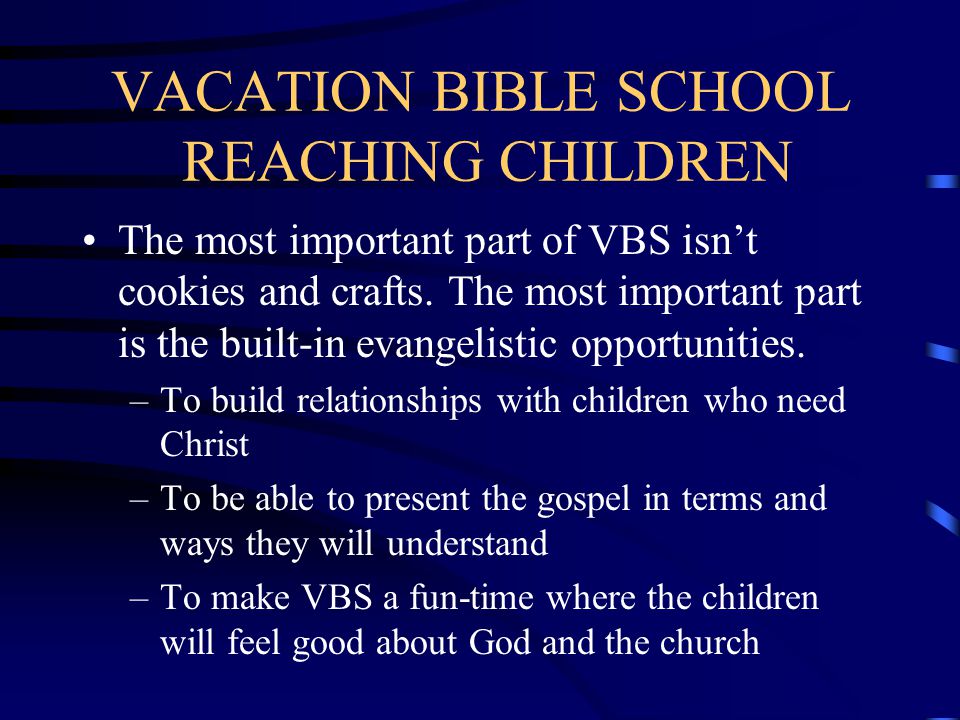 VACATION BIBLE SCHOOL REACHING CHILDREN

• The most important part of VBS isn’t cookies and crafts. The most important part is the built-in evangelistic opportunities.

– To build relationships with children who need Christ

– To be able to present the gospel in terms and ways they will understand

– To make VBS a fun-time where the children will feel good about God and the church